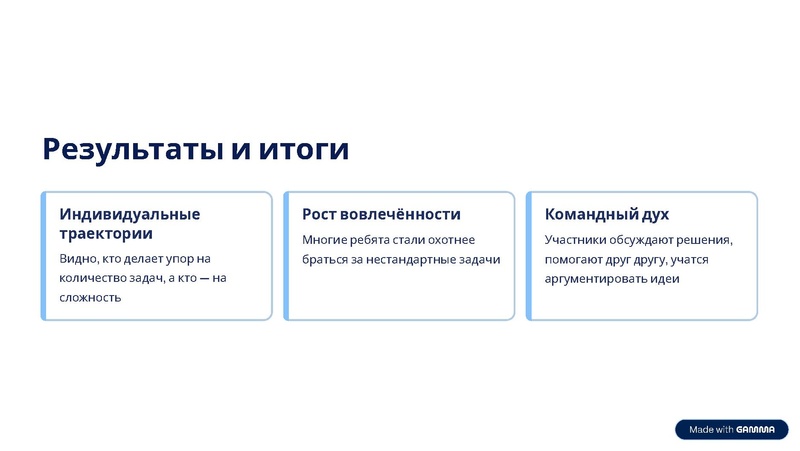 Результаты и итоги

Индивидуальные траектории

Видно, кто делает упор на количество задач, а кто — на сложность

Рост вовлечённости

Многие ребята стали охотнее браться за нестандартные задачи

Командный дух

Участники обсуждают решения, помогают друг другу, учатся аргументировать идеи

Made with GAMMA